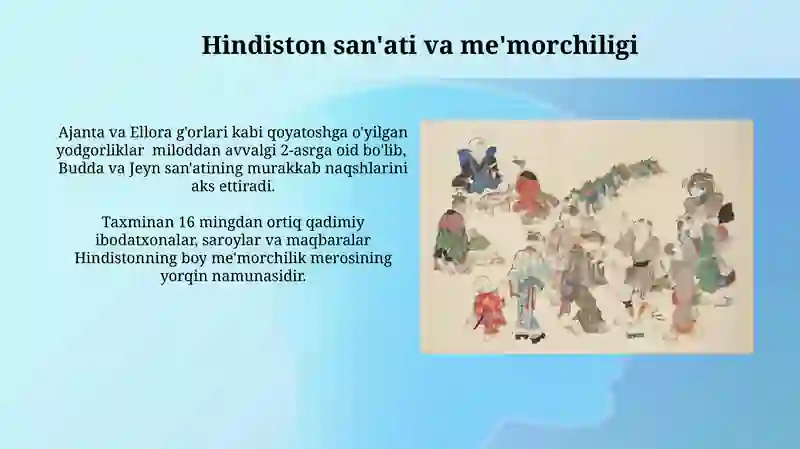 Hindiston san'ati va me'morchiligi

Ajanta va Ellora g'orlari kabi qoyatoshga o'yilgan yodgorliklar miloddan avvalgi 2-asrga oid bo'lib, Budda va Jeyn san'atining murakkab naqshlarini aks ettiradi.

Taxminan 16 mingdan ortiq qadimiy ibodatxonalar, saroylar va maqbaralar Hindistonning boy me'morchilik merosining yorqin namunasidir.